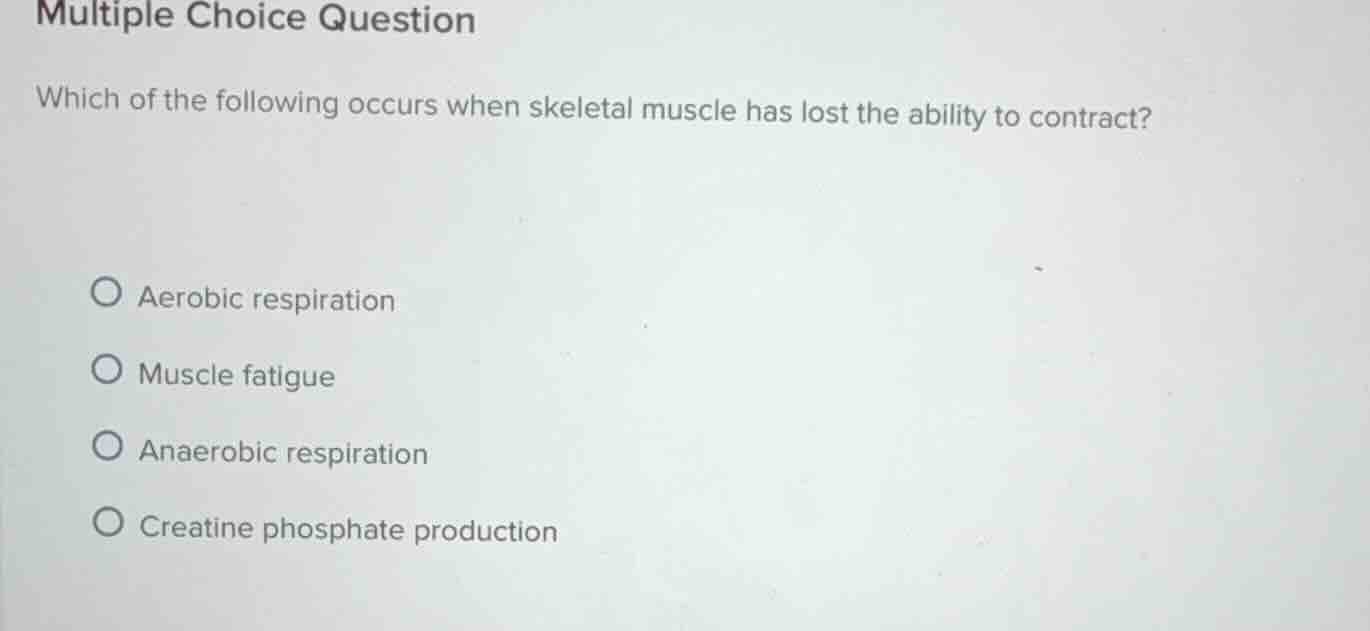 Multiple Choice Question

Which of the following occurs when skeletal muscle has lost the ability to contract?

Aerobic respiration

Muscle fatigue

Anaerobic respiration

Creatine phosphate production